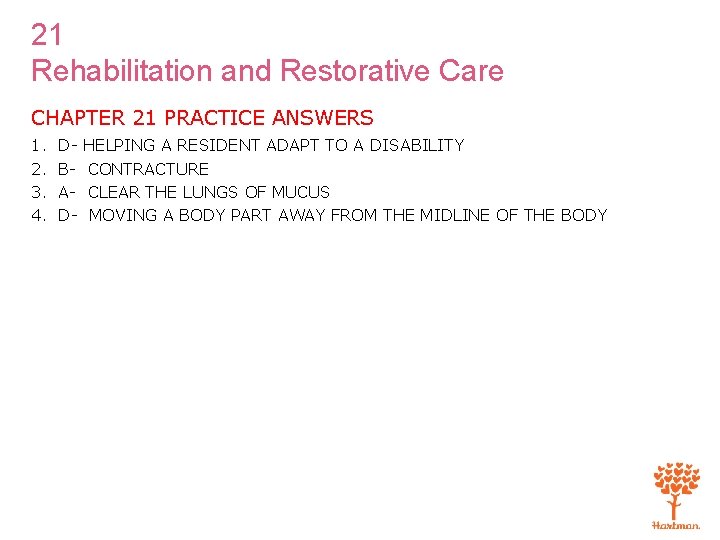 21
Rehabilitation and Restorative Care

CHAPTER 21 PRACTICE ANSWERS

1. D- HELPING A RESIDENT ADAPT TO A DISABILITY
2. B- CONTRACTURE
3. A- CLEAR THE LUNGS OF MUCUS
4. D- MOVING A BODY PART AWAY FROM THE MIDLINE OF THE BODY

Hartman